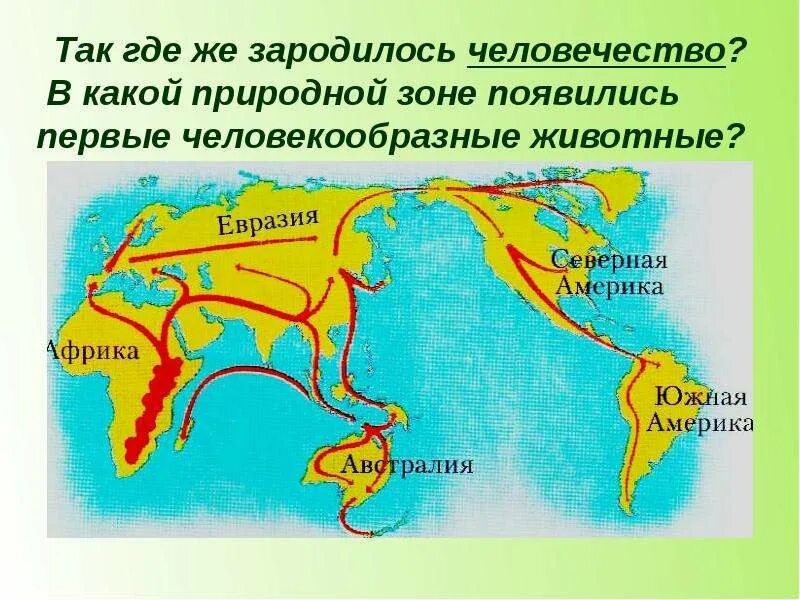 Так где же зародилось человечество?
В какой природной зоне появились первые человекообразные животные?

Евразия

Северная Америка

Африка

Южная Америка

Австралия